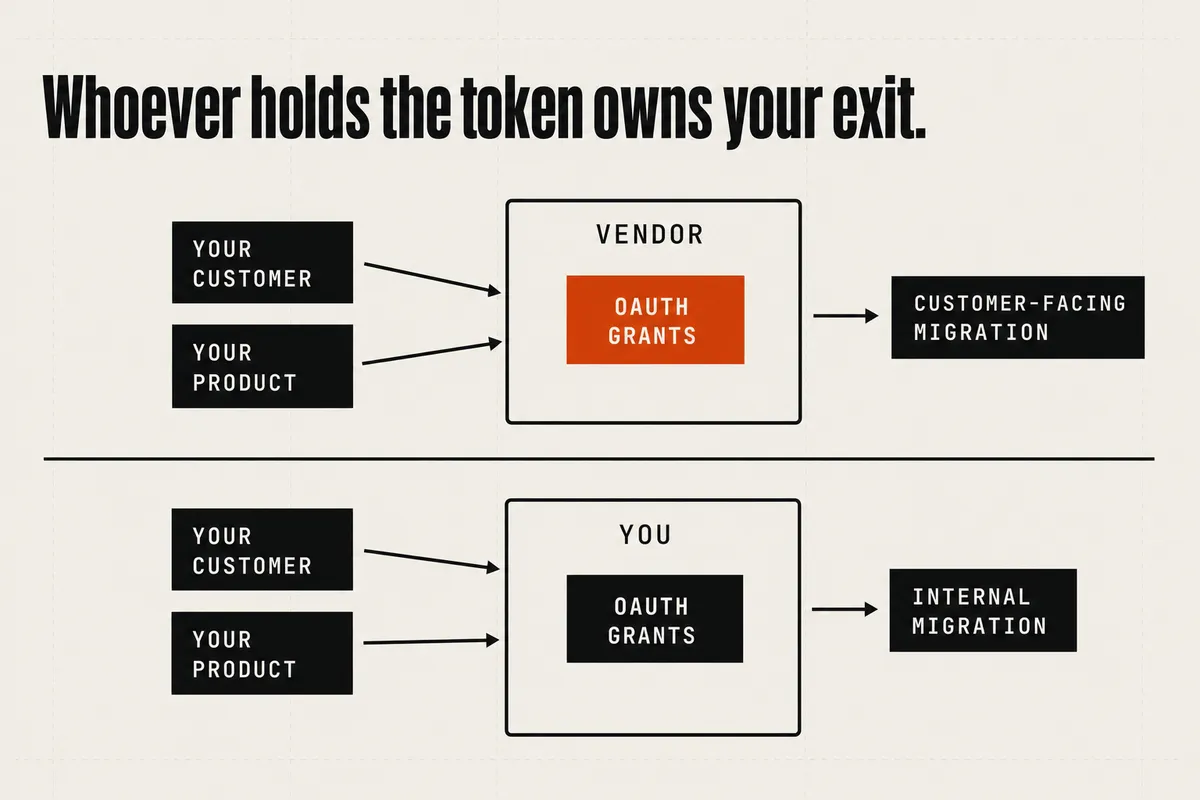 Whoever holds the token owns your exit.

YOUR CUSTOMER

YOUR PRODUCT

VENDOR

OAUTH GRANTS

CUSTOMER-FACING MIGRATION

YOUR CUSTOMER

YOUR PRODUCT

YOU

OAUTH GRANTS

INTERNAL MIGRATION